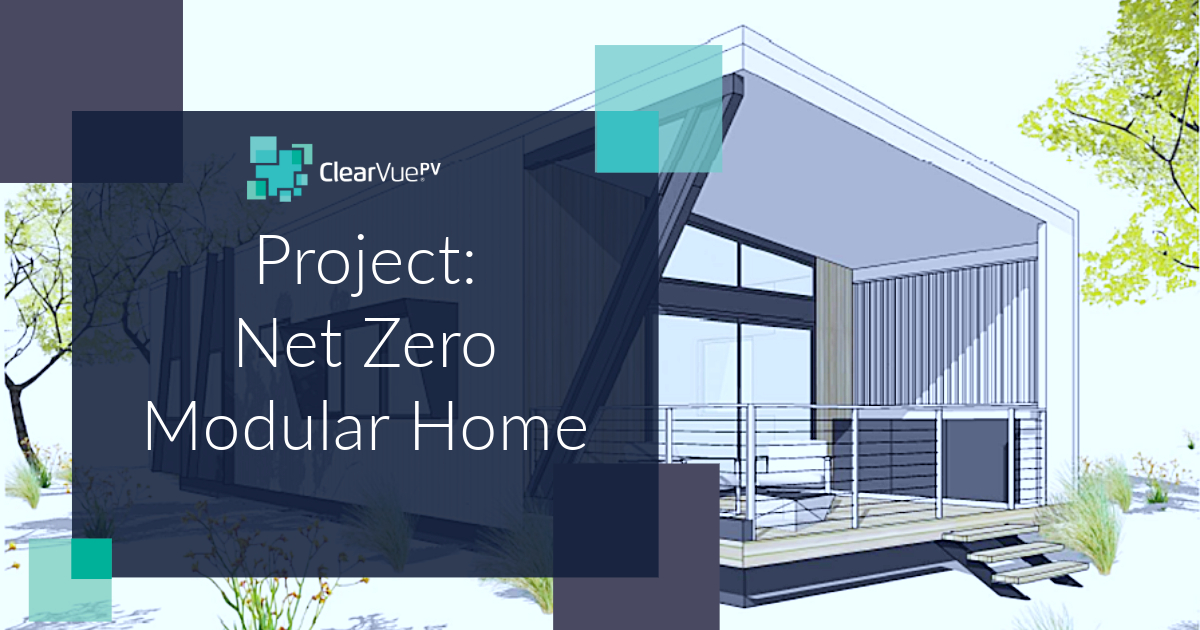 ClearVuePV

Project:
Net Zero
Modular Home